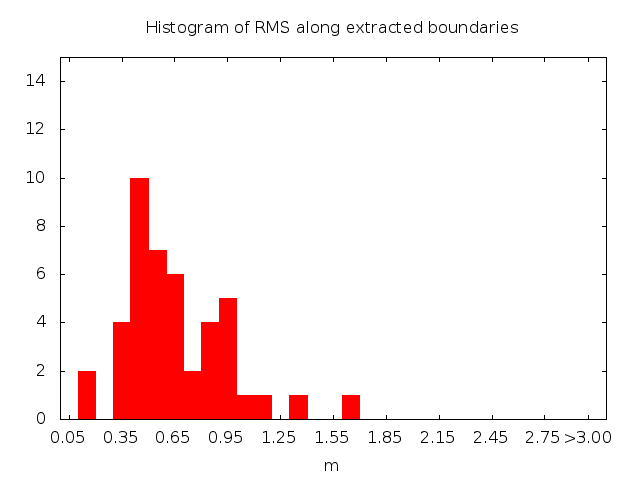 Histogram of RMS along extracted boundaries

14
12
10
8
6
4
2
0

0.05 0.35 0.65 0.95 1.25 1.55 1.85 2.15 2.45 2.75 >3.00

m